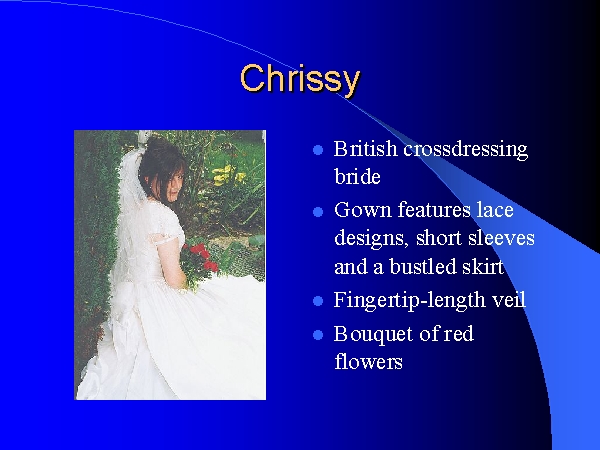 Chrissy

- British crossdressing bride
- Gown features lace designs, short sleeves and a bustled skirt
- Fingertip-length veil
- Bouquet of red flowers